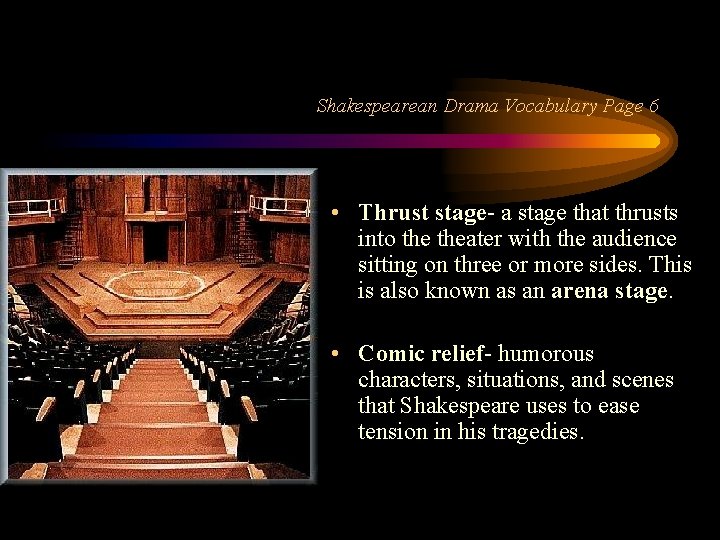 Shakespearean Drama Vocabulary Page 6

• Thrust stage- a stage that thrusts into the theater with the audience sitting on three or more sides. This is also known as an arena stage.

• Comic relief- humorous characters, situations, and scenes that Shakespeare uses to ease tension in his tragedies.